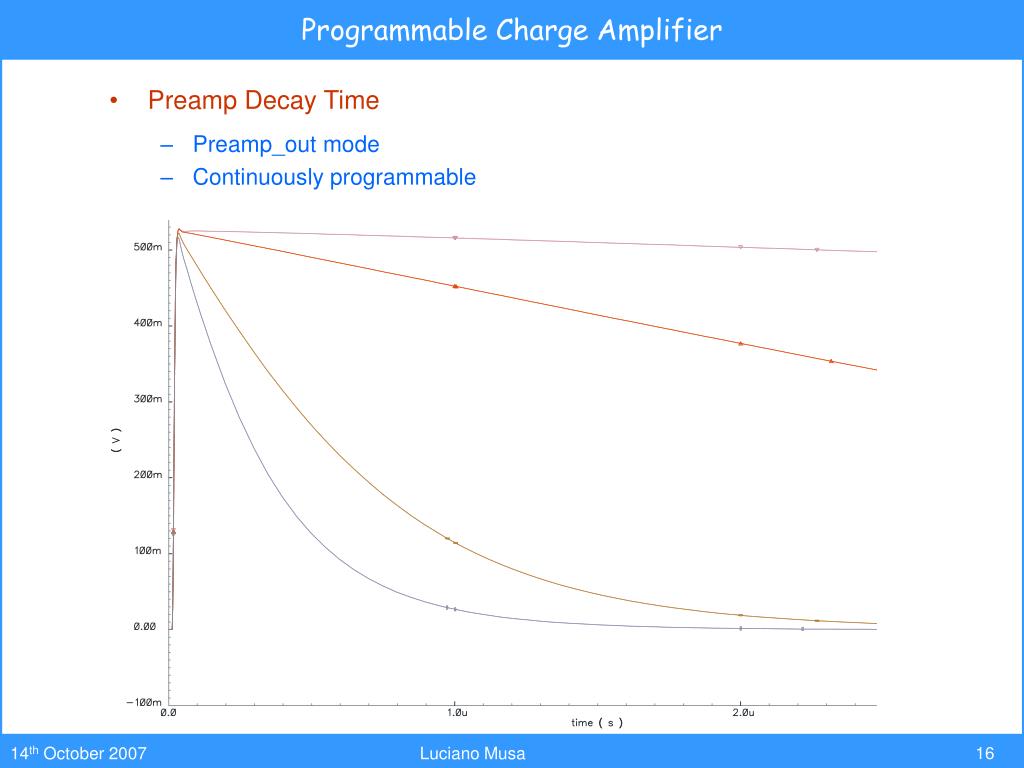 Programmable Charge Amplifier

• Preamp Decay Time
– Preamp_out mode
– Continuously programmable

500m
400m
300m
( V )
200m
100m
0.00
−100m
0.0
1.0u
2.0u
time ( s )

14$^{th}$ October 2007
Luciano Musa
16